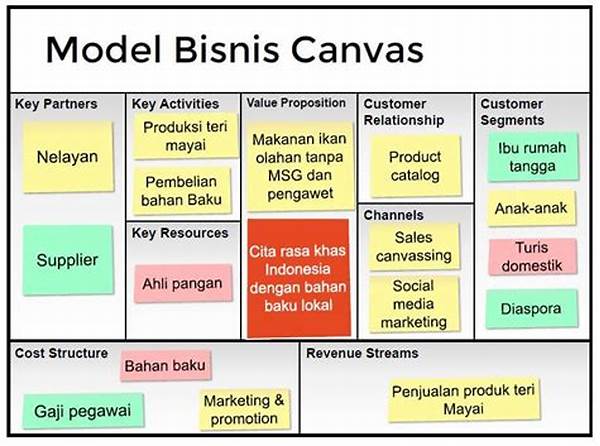 Model Bisnis Canvas

Key Partners
Nelayan
Supplier

Key Activities
Produksi teri mayai
Pembelian bahan Baku

Key Resources
Ahli pangan

Value Proposition
Makanan ikan olahan tanpa MSG dan pengawet
Cita rasa khas Indonesia dengan bahan baku lokal

Customer Relationship
Product catalog

Channels
Sales canvassing
Social media marketing

Customer Segments
Ibu rumah tangga
Anak-anak
Turis domestik
Diaspora

Cost Structure
Bahan baku
Gaji pegawai
Marketing & promotion

Revenue Streams
Penjualan produk teri Mayai